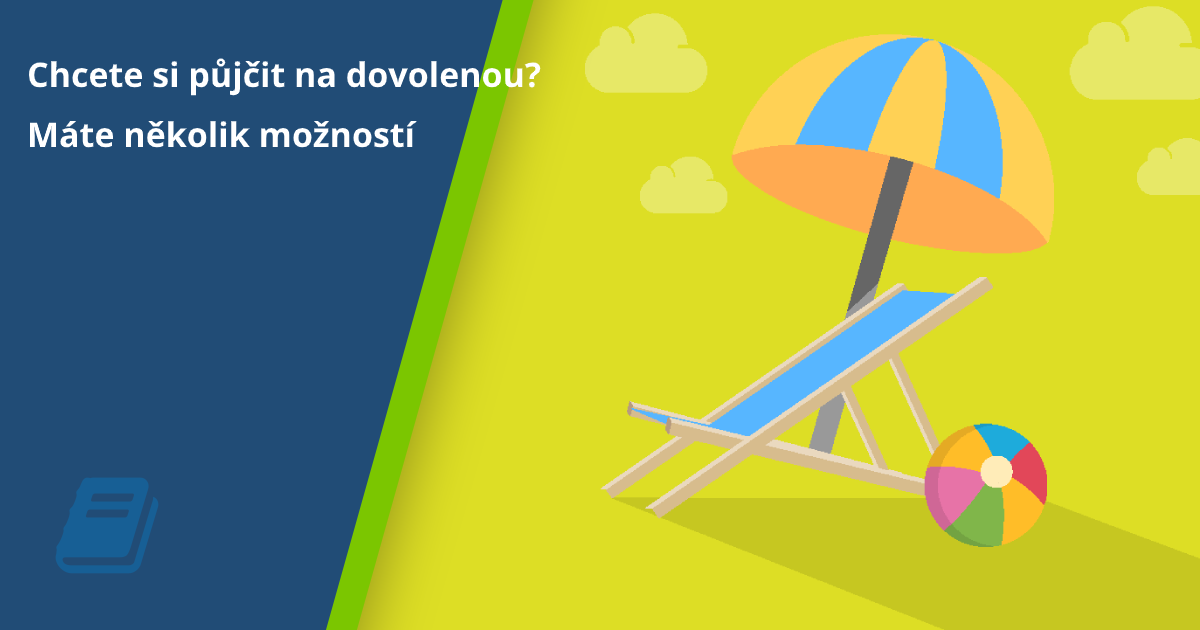 Chcete si půjčit na dovolenou?

Máte několik možností